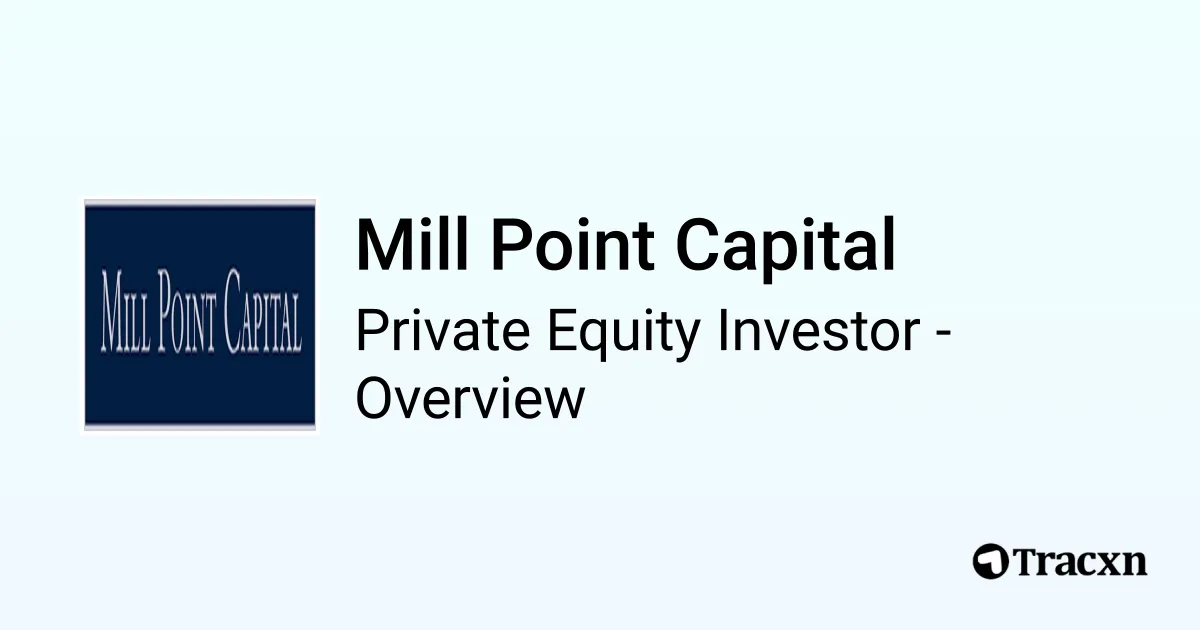 MILL POINT CAPITAL

Mill Point Capital

Private Equity Investor - Overview

Tracxn